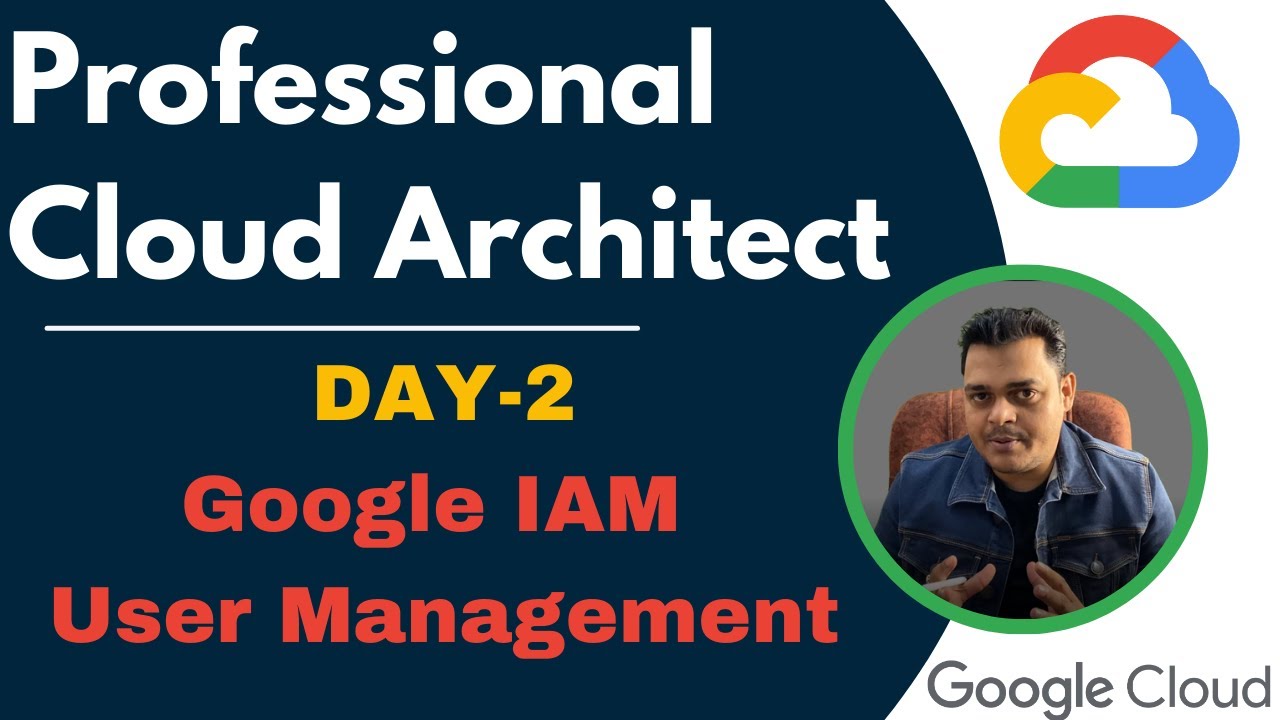 Professional Cloud Architect

DAY-2

Google IAM
User Management

Google Cloud